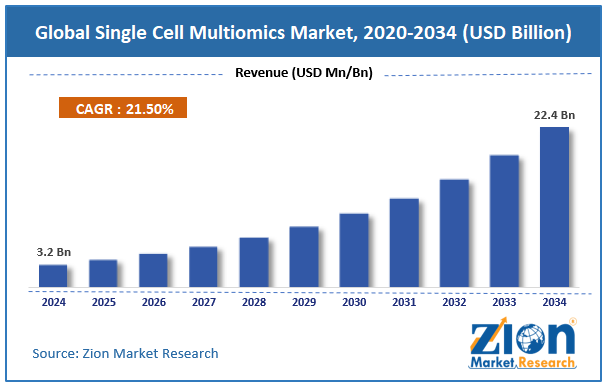 Global Single Cell Multiomics Market, 2020-2034 (USD Billion)

Revenue (USD Mn/Bn)

CAGR : 21.50%

3.2 Bn

22.4 Bn

2024 2025 2026 2027 2028 2029 2030 2031 2032 2033 2034

Source: Zion Market Research

Zion Market Research